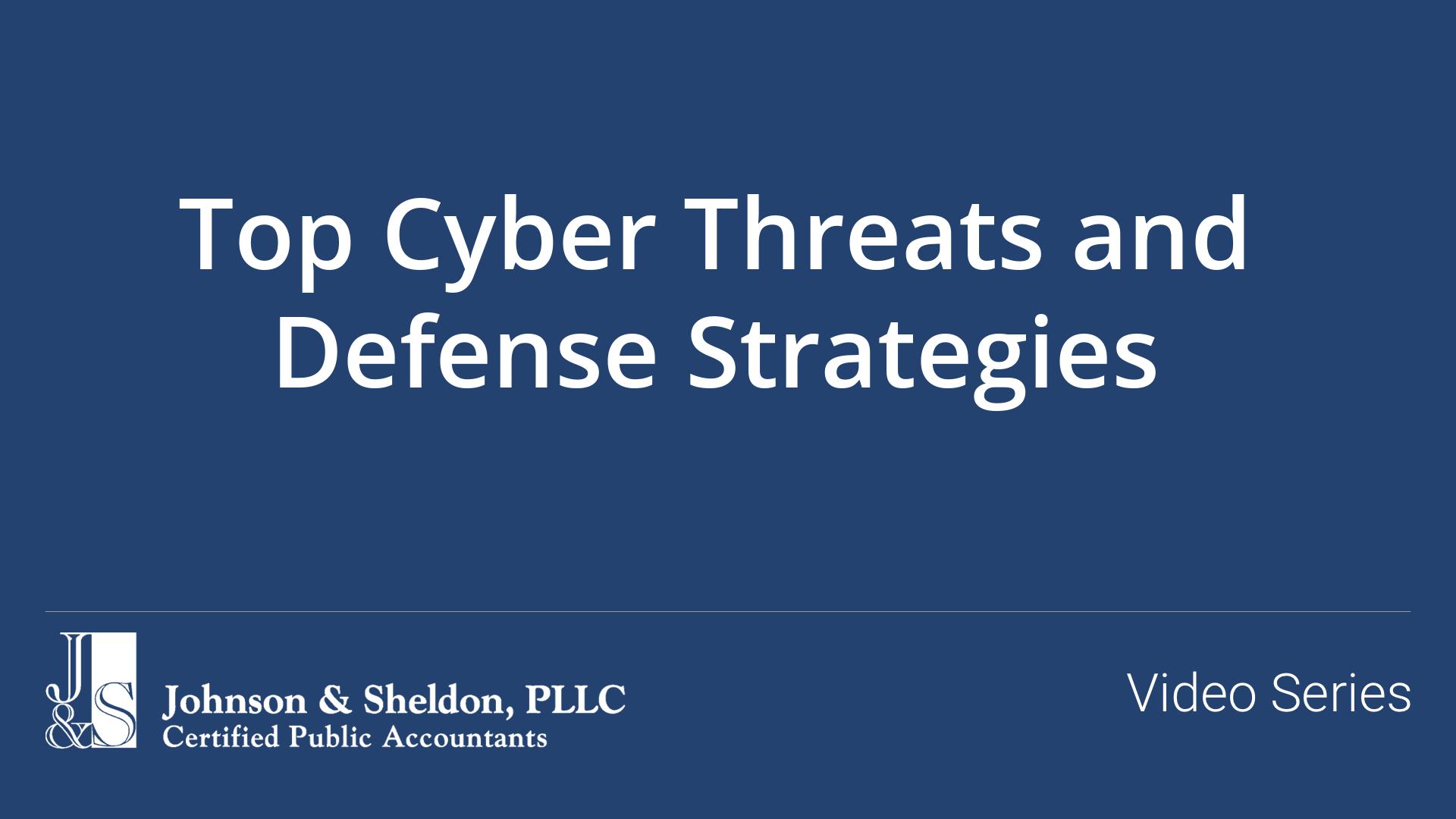 Top Cyber Threats and Defense Strategies

J&S

Johnson & Sheldon, PLLC
Certified Public Accountants

Video Series